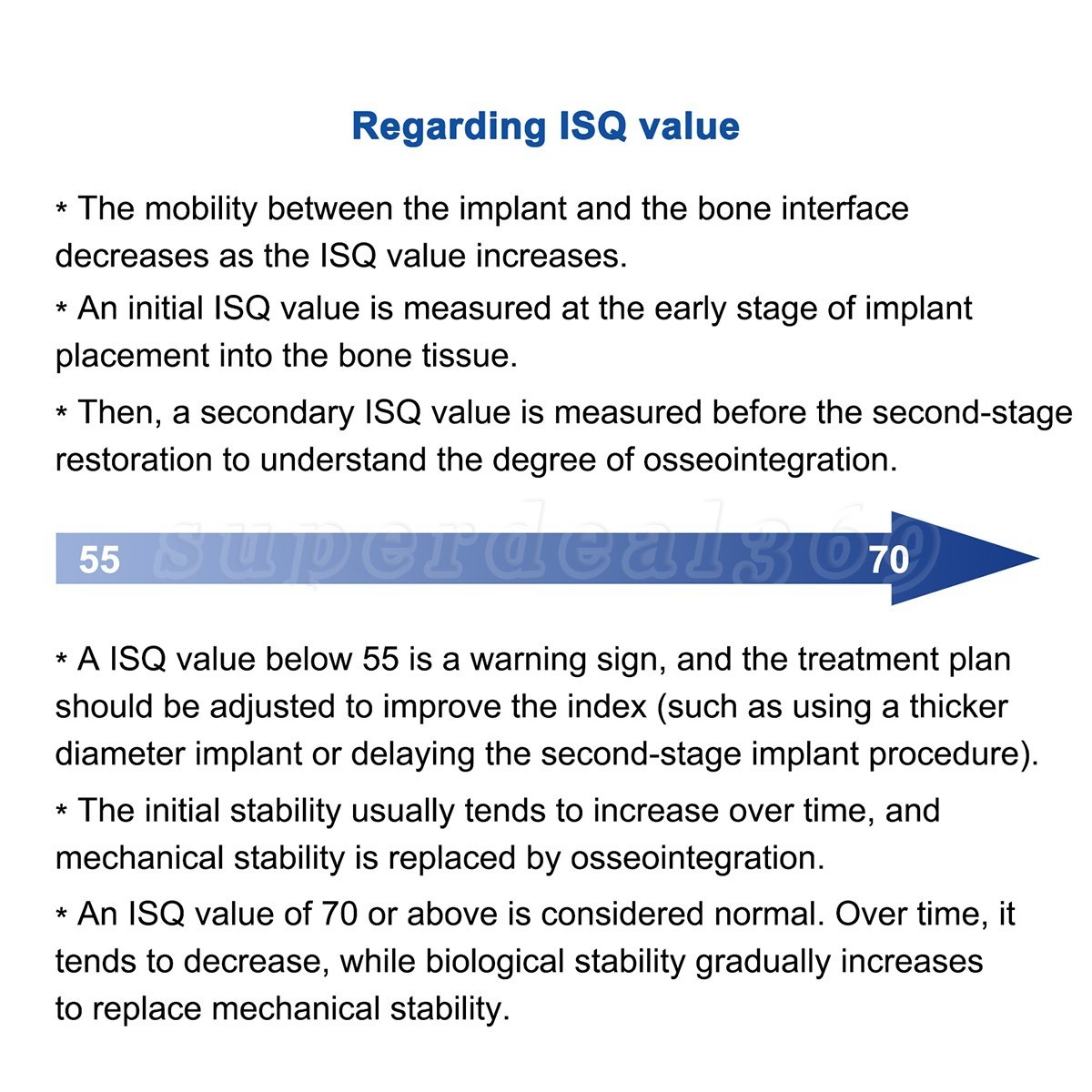 Regarding ISQ value

* The mobility between the implant and the bone interface decreases as the ISQ value increases.

* An initial ISQ value is measured at the early stage of implant placement into the bone tissue.

* Then, a secondary ISQ value is measured before the second-stage restoration to understand the degree of osseointegration.

55 superdeal369 70

* A ISQ value below 55 is a warning sign, and the treatment plan should be adjusted to improve the index (such as using a thicker diameter implant or delaying the second-stage implant procedure).

* The initial stability usually tends to increase over time, and mechanical stability is replaced by osseointegration.

* An ISQ value of 70 or above is considered normal. Over time, it tends to decrease, while biological stability gradually increases to replace mechanical stability.